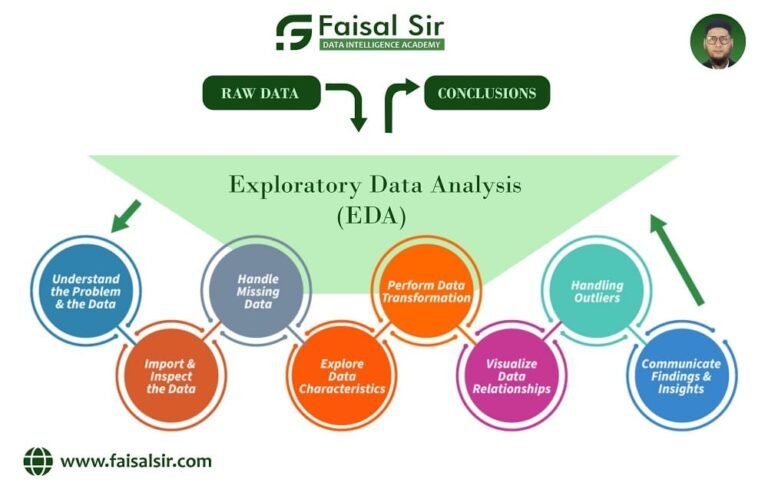 Faisal Sir
DATA INTELLIGENCE ACADEMY

RAW DATA

CONCLUSIONS

Exploratory Data Analysis (EDA)

Understand the Problem & the Data

Import & Inspect the Data

Handle Missing Data

Explore Data Characteristics

Perform Data Transformation

Visualize Data Relationships

Handling Outliers

Communicate Findings & Insights

www.faisalsir.com